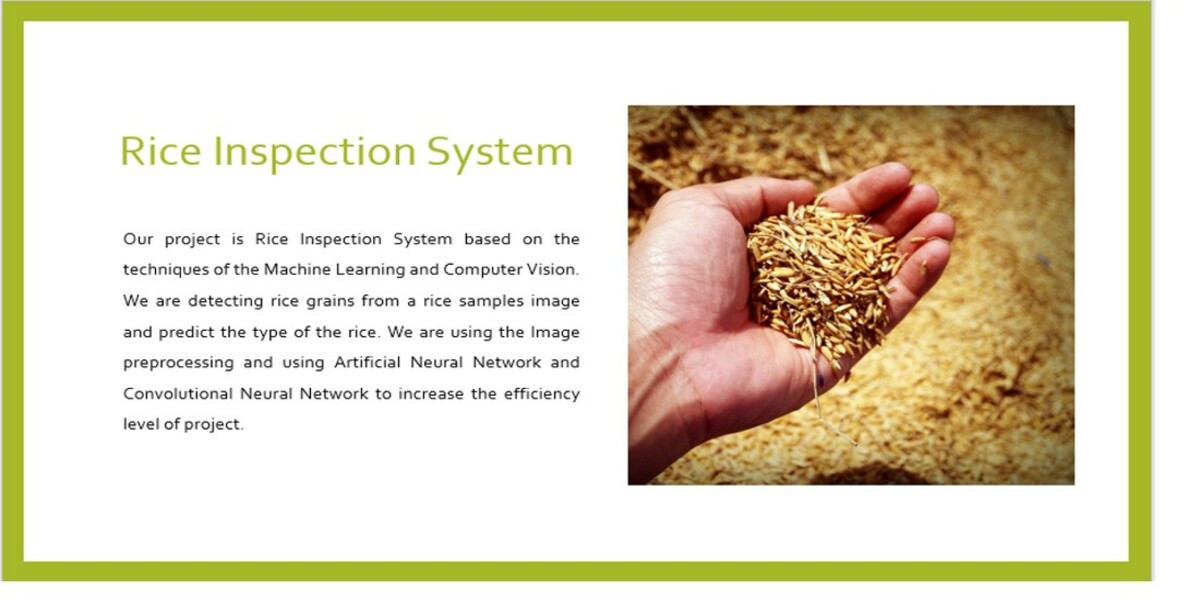 Rice Inspection System

Our project is Rice Inspection System based on the techniques of the Machine Learning and Computer Vision. We are detecting rice grains from a rice samples image and predict the type of the rice. We are using the Image preprocessing and using Artificial Neural Network and Convolutional Neural Network to increase the efficiency level of project.